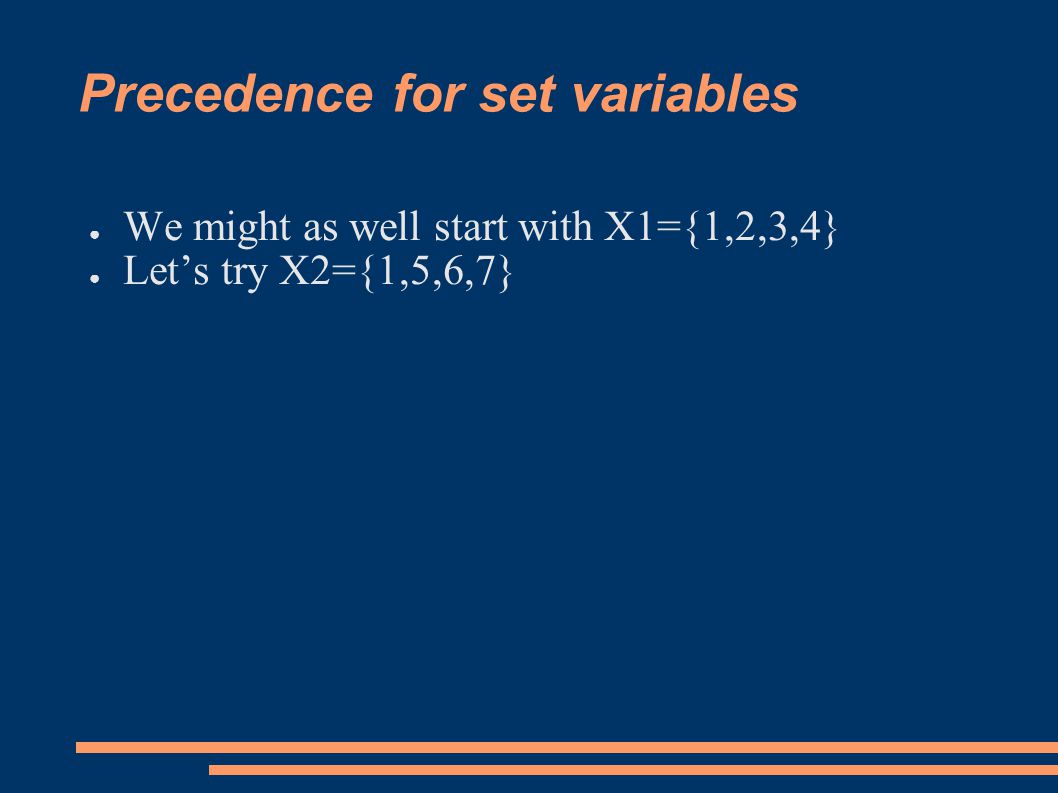 Precedence for set variables

● We might as well start with X1={1,2,3,4}
● Let’s try X2={1,5,6,7}